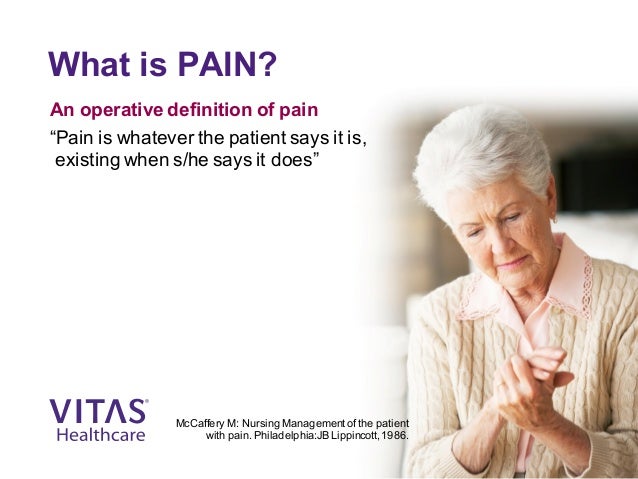 What is PAIN?

An operative definition of pain

“Pain is whatever the patient says it is, existing when s/he says it does”

VITAS® Healthcare

McCaffery M: Nursing Management of the patient with pain. Philadelphia:JB Lippincott, 1986.